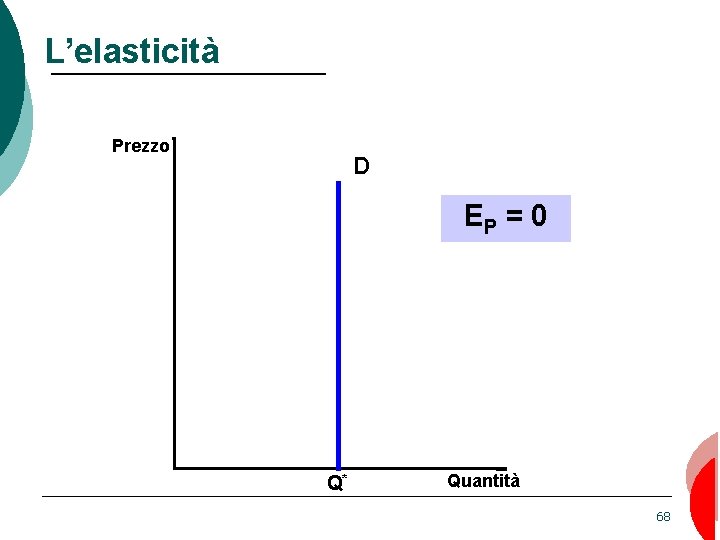 L’elasticità

Prezzo

D

$E_P = 0$

$Q^*$

Quantità

68